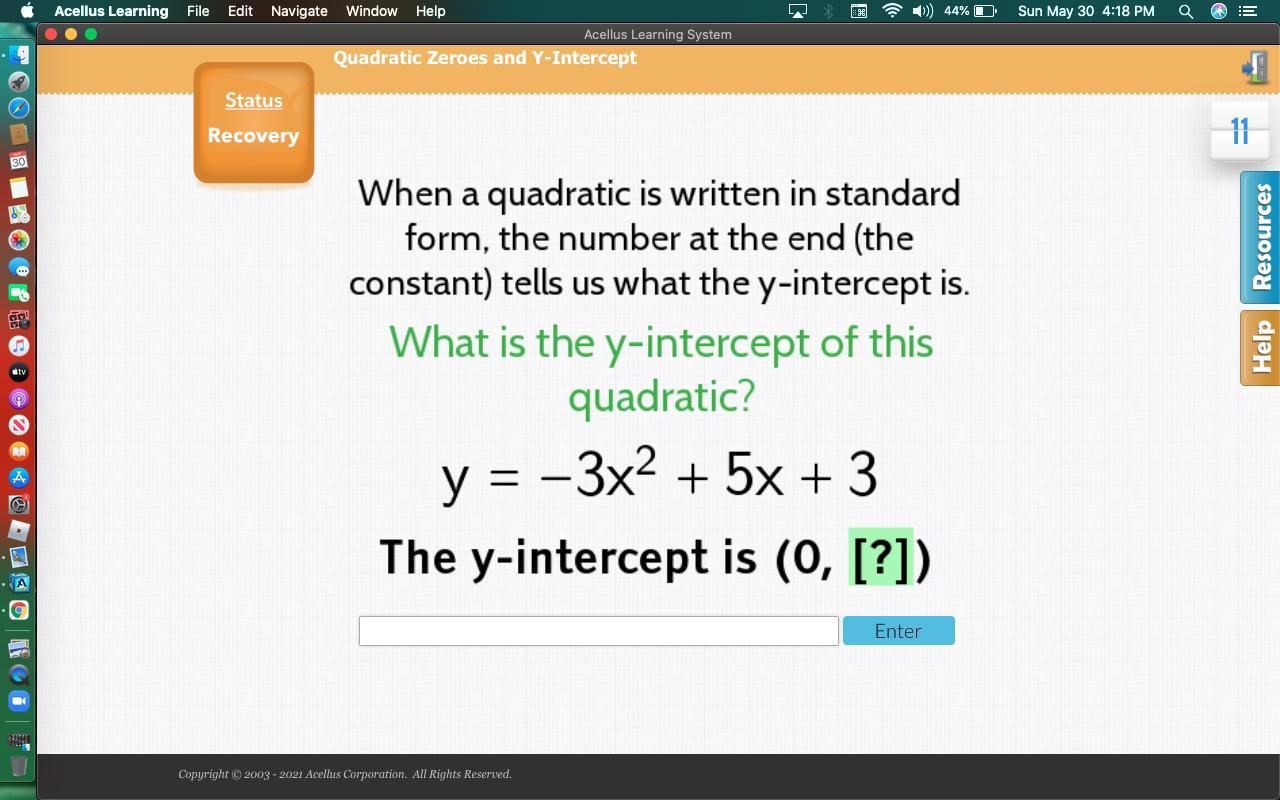 Acellus Learning File Edit Navigate Window Help 44% Sun May 30 4:18 PM

Acellus Learning System

Quadratic Zeroes and Y-Intercept

Status
Recovery

11

Resources

Help

When a quadratic is written in standard form, the number at the end (the constant) tells us what the y-intercept is.

What is the y-intercept of this quadratic?

$y = -3x^2 + 5x + 3$

The y-intercept is (0, [?])

Enter

Copyright © 2003 - 2021 Acellus Corporation. All Rights Reserved.